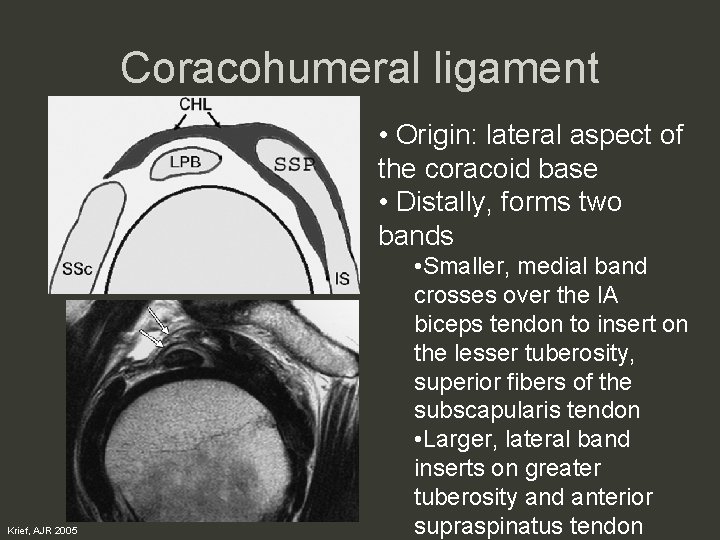 Coracohumeral ligament

CHL

LPB

SSP

SSc

IS

• Origin: lateral aspect of the coracoid base
• Distally, forms two bands
•Smaller, medial band crosses over the IA biceps tendon to insert on the lesser tuberosity, superior fibers of the subscapularis tendon
•Larger, lateral band inserts on greater tuberosity and anterior supraspinatus tendon

Krief, AJR 2005